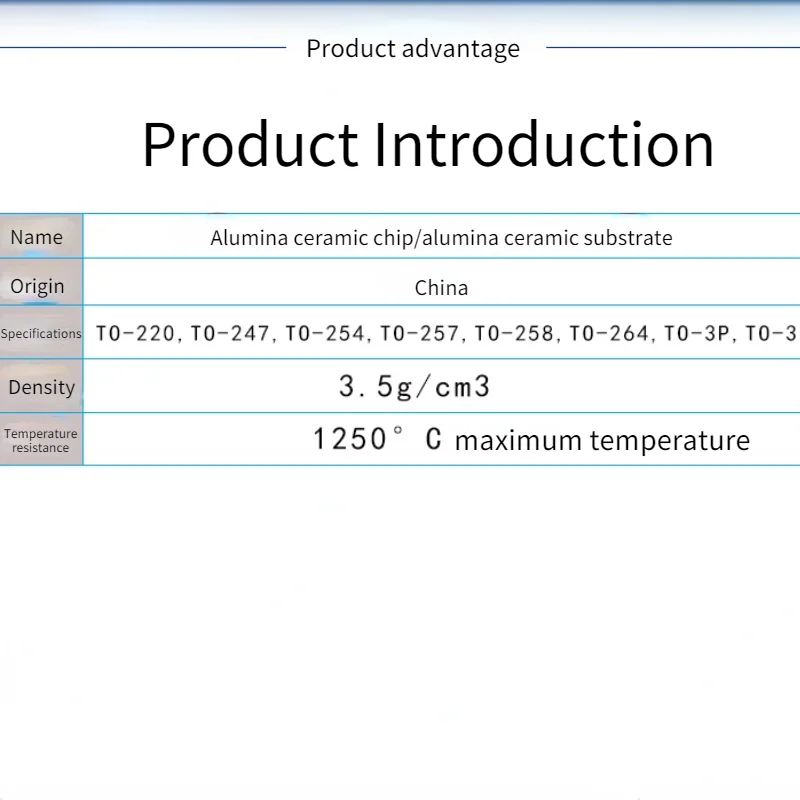 Product advantage

Product Introduction

| Name | Alumina ceramic chip/alumina ceramic substrate |
|---|---|
| Origin | China |
| Specifications | TO-220, TO-247, TO-254, TO-257, TO-258, TO-264, TO-3P, TO-3 |
| Density | 3.5g/cm3 |
| Temperature resistance | 1250° C maximum temperature |